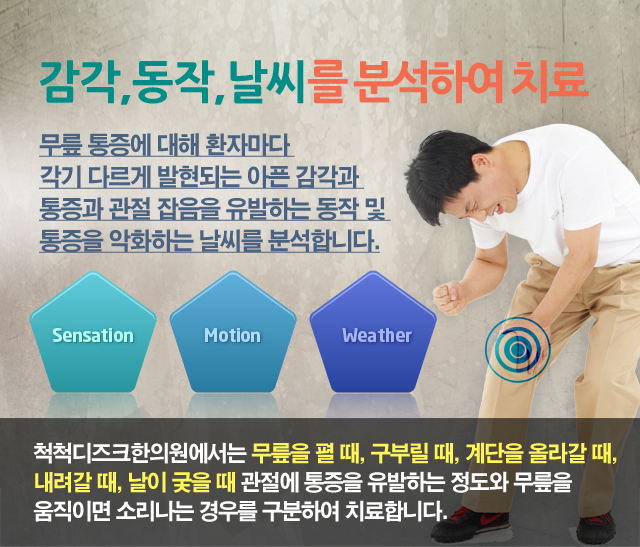 감각, 동작, 날씨를 분석하여 치료

무릎 통증에 대해 환자마다 각기 다르게 발현되는 아픈 감각과 통증과 관절 잡음을 유발하는 동작 및 통증을 악화하는 날씨를 분석합니다.

Sensation

Motion

Weather

척척디즈크한의원에서는 무릎을 펼 때, 구부릴 때, 계단을 올라갈 때, 내려갈 때, 날이 궂을 때 관절에 통증을 유발하는 정도와 무릎을 움직이면 소리나는 경우를 구분하여 치료합니다.